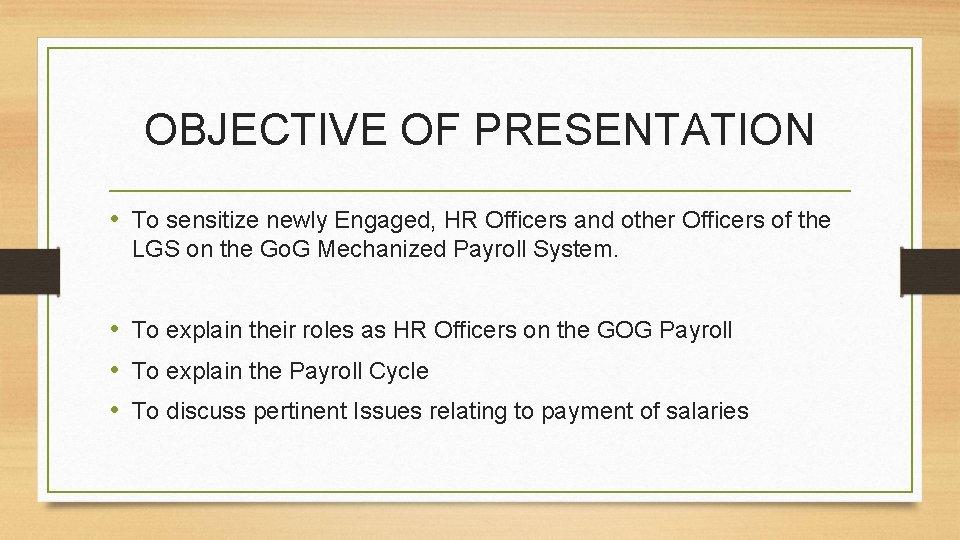 OBJECTIVE OF PRESENTATION

• To sensitize newly Engaged, HR Officers and other Officers of the LGS on the GoG Mechanized Payroll System.

• To explain their roles as HR Officers on the GOG Payroll

• To explain the Payroll Cycle

• To discuss pertinent Issues relating to payment of salaries